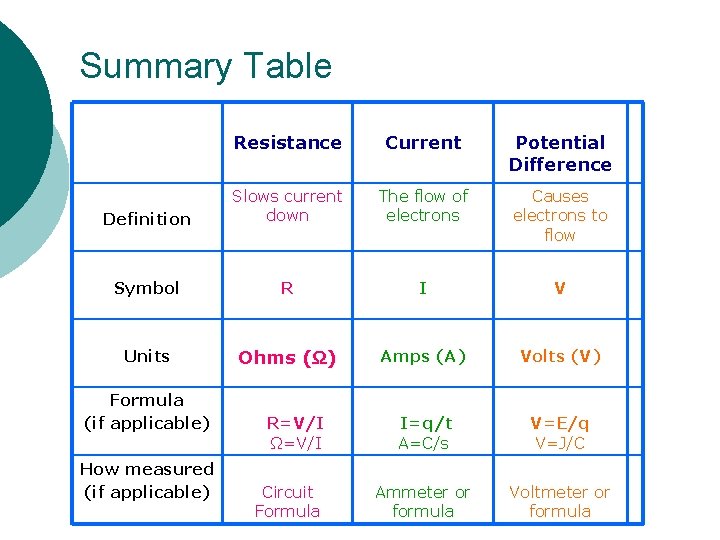 Summary Table

| | Resistance | Current | Potential Difference |
|---|---|---|---|
| Definition | Slows current down | The flow of electrons | Causes electrons to flow |
| Symbol | R | I | V |
| Units | Ohms (Ω) | Amps (A) | Volts (V) |
| Formula (if applicable) | R=V/I Ω=V/I | I=q/t A=C/s | V=E/q V=J/C |
| How measured (if applicable) | Circuit Formula | Ammeter or formula | Voltmeter or formula |